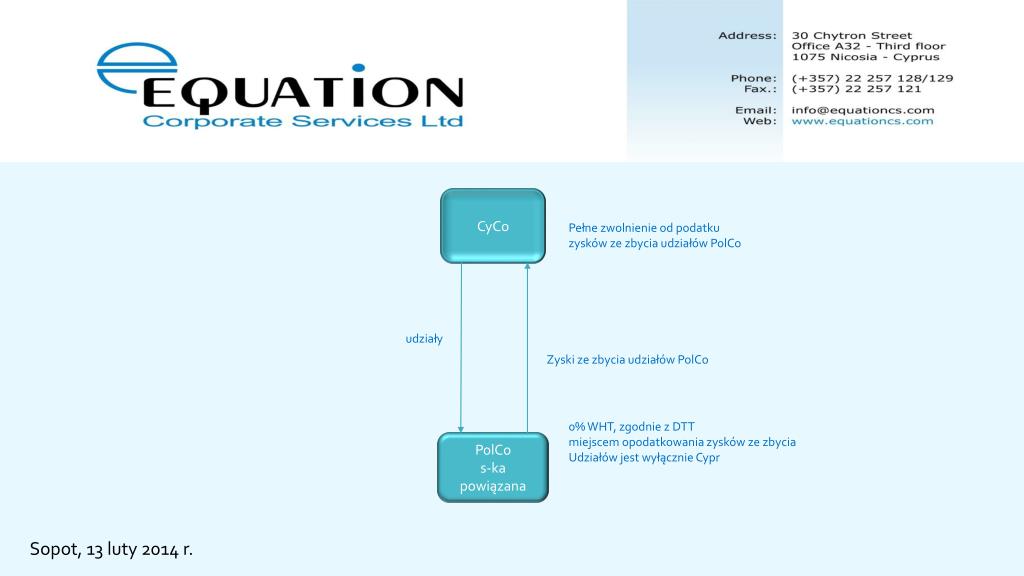 EQUATION
Corporate Services Ltd

Address: 30 Chytron Street
Office A32 - Third floor
1075 Nicosia - Cyprus

Phone: (+357) 22 257 128/129
Fax.: (+357) 22 257 121

Email: info@equationcs.com
Web: www.equationcs.com

CyCo

Pełne zwolnienie od podatku zysków ze zbycia udziałów PolCo

udziały

Zyski ze zbycia udziałów PolCo

0% WHT, zgodnie z DTT miejscem opodatkowania zysków ze zbycia Udziałów jest wyłącznie Cypr

PolCo
s-ka
powiązana

Sopot, 13 luty 2014 r.